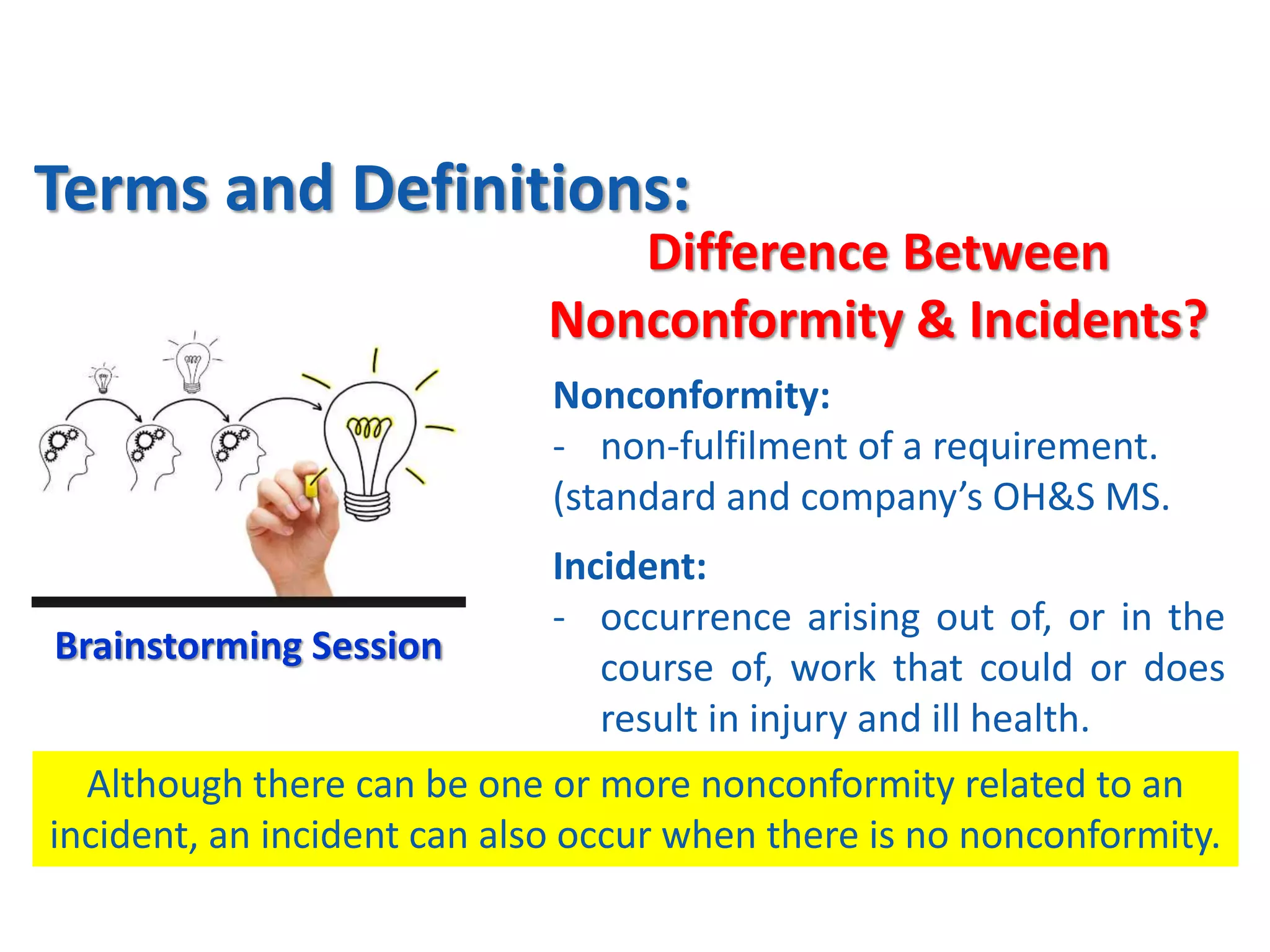 Terms and Definitions:

Difference Between Nonconformity & Incidents?

Brainstorming Session

Nonconformity:
- non-fulfilment of a requirement. (standard and company's OH&S MS.

Incident:
- occurrence arising out of, or in the course of, work that could or does result in injury and ill health.

Although there can be one or more nonconformity related to an incident, an incident can also occur when there is no nonconformity.